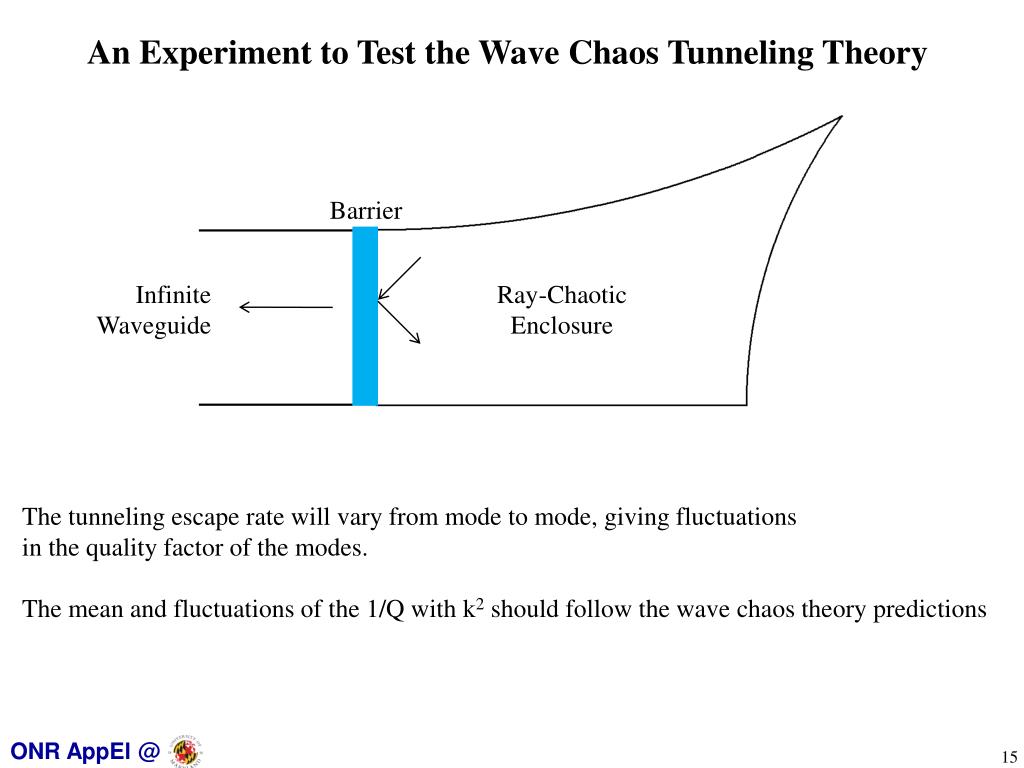 An Experiment to Test the Wave Chaos Tunneling Theory

Barrier

Infinite Waveguide

Ray-Chaotic Enclosure

The tunneling escape rate will vary from mode to mode, giving fluctuations in the quality factor of the modes.

The mean and fluctuations of the 1/Q with $k^2$ should follow the wave chaos theory predictions

ONR AppEl @

15